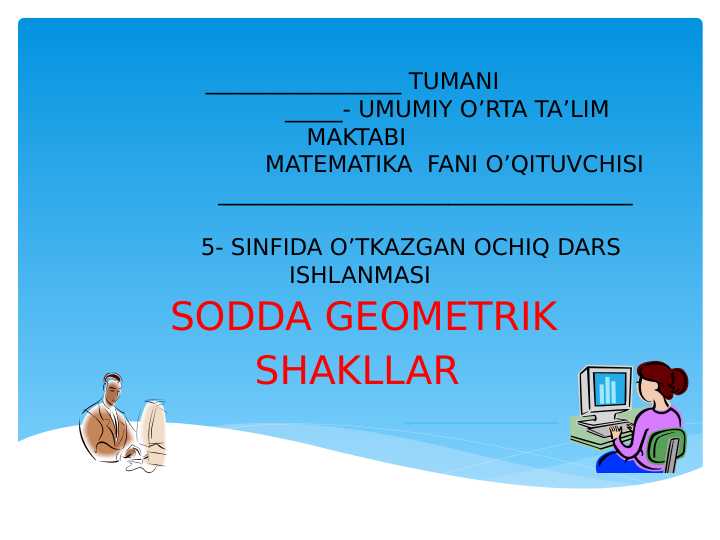 _________________ TUMANI
_____- UMUMIY O’RTA TA’LIM MAKTABI
MATEMATIKA FANI O’QITUVCHISI
____________________________________

5- SINFIDA O’TKAZGAN OCHIQ DARS ISHLANMASI

SODDA GEOMETRIK SHAKLLAR